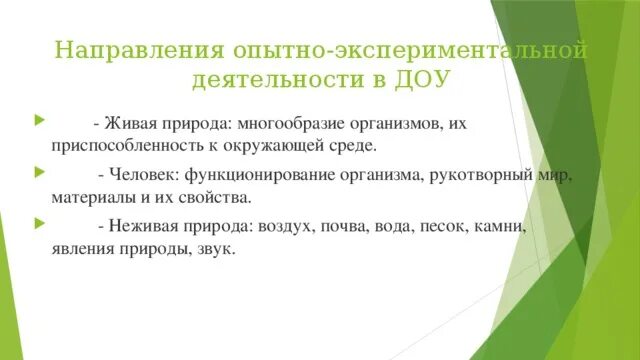 Направления опытно-экспериментальной деятельности в ДОУ

- Живая природа: многообразие организмов, их приспособленность к окружающей среде.

- Человек: функционирование организма, рукотворный мир, материалы и их свойства.

- Неживая природа: воздух, почва, вода, песок, камни, явления природы, звук.